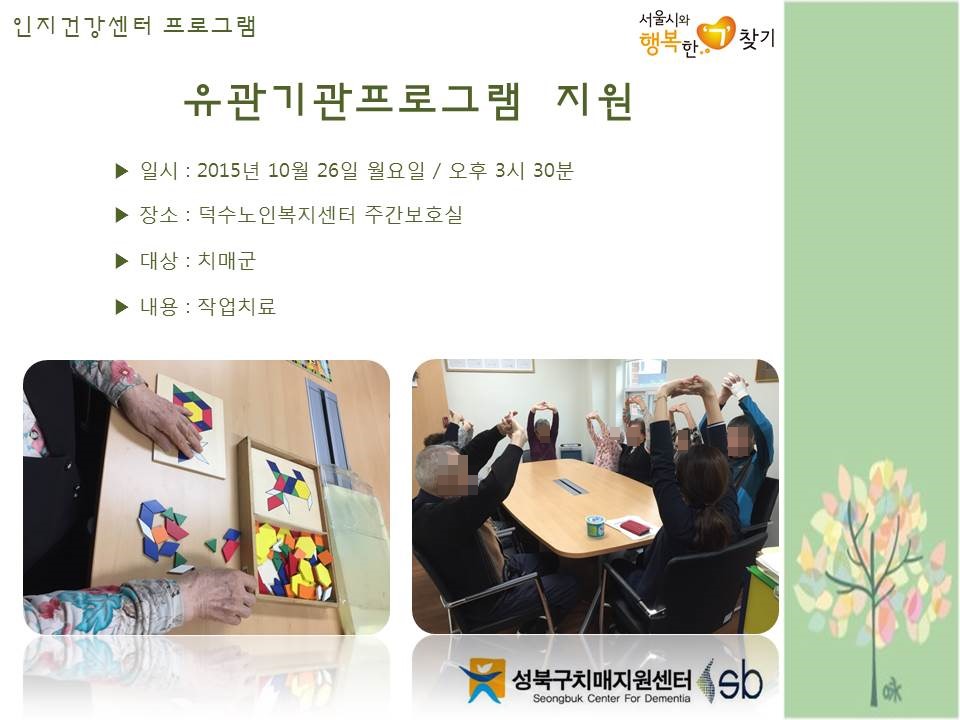 인지건강센터 프로그램

서울시와 행복한 '기' 찾기

유관기관프로그램 지원

▶ 일시 : 2015년 10월 26일 월요일 / 오후 3시 30분

▶ 장소 : 덕수노인복지센터 주간보호실

▶ 대상 : 치매군

▶ 내용 : 작업치료

성북구치매지원센터
Seongbuk Center For Dementia
sb